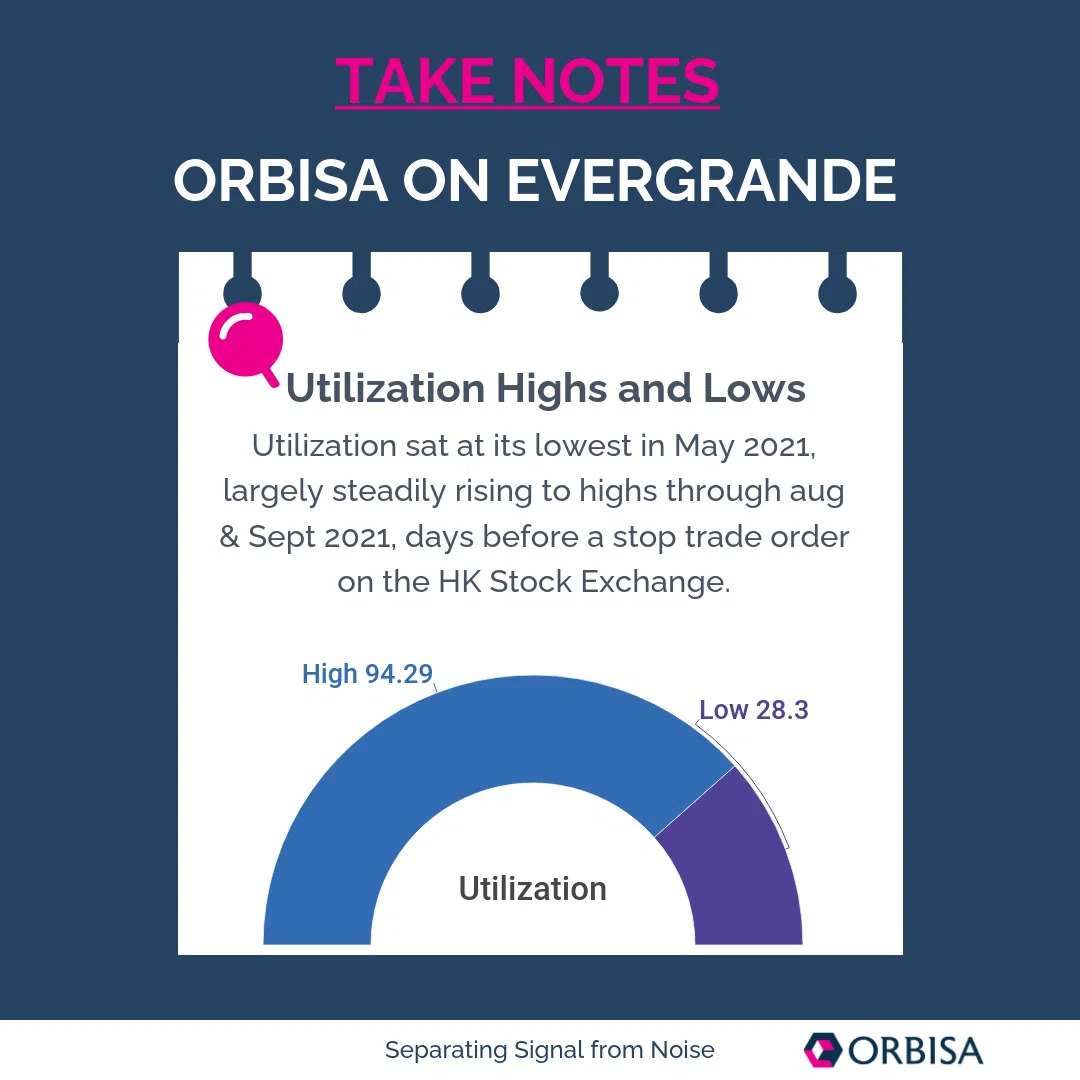 TAKE NOTES

ORBISA ON EVERGRANDE

Utilization Highs and Lows

Utilization sat at its lowest in May 2021, largely steadily rising to highs through aug & Sept 2021, days before a stop trade order on the HK Stock Exchange.

High 94.29

Low 28.3

Utilization

Separating Signal from Noise

ORBISA